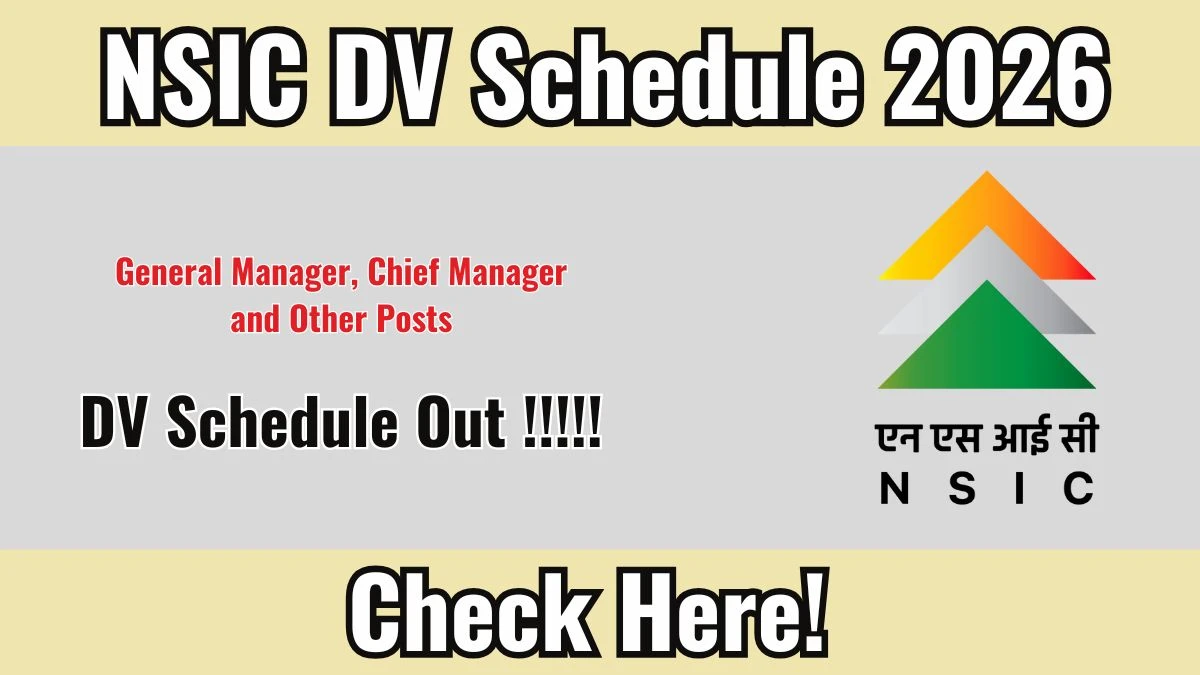 NSIC DV Schedule 2026

General Manager, Chief Manager and Other Posts

DV Schedule Out !!!!!

एन एस आई सी
N S I C

Check Here!